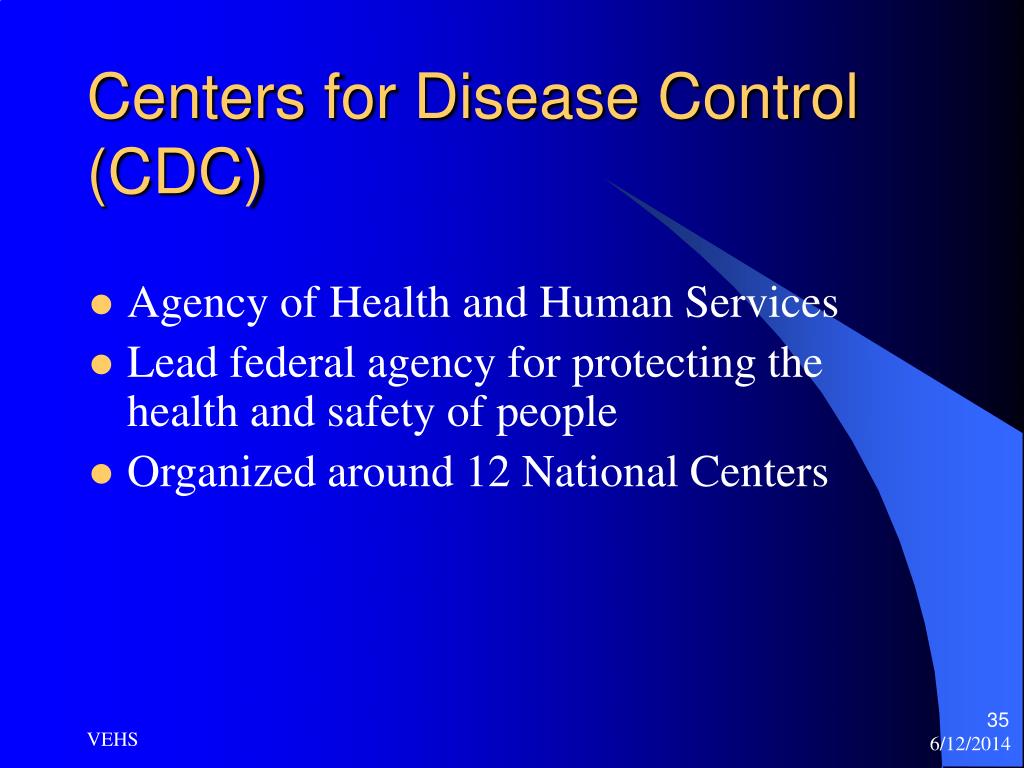 Centers for Disease Control (CDC)

- Agency of Health and Human Services
- Lead federal agency for protecting the health and safety of people
- Organized around 12 National Centers

VEHS

35

6/12/2014